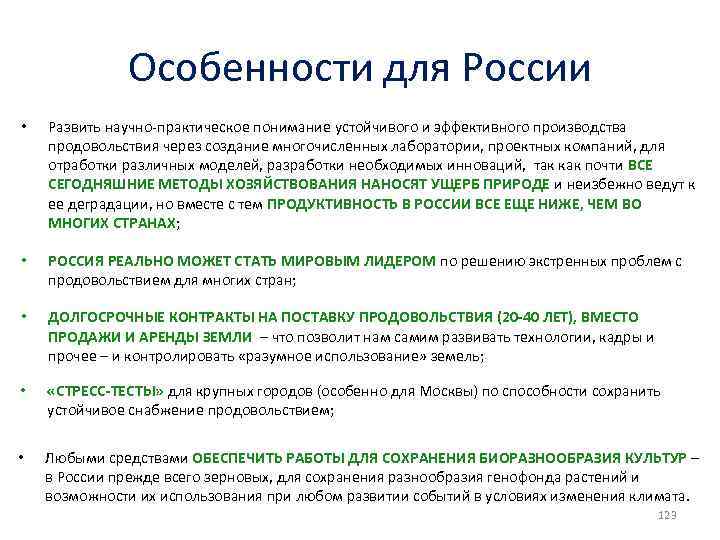 Особенности для России

• Развить научно-практическое понимание устойчивого и эффективного производства продовольствия через создание многочисленных лаборатории, проектных компаний, для отработки различных моделей, разработки необходимых инноваций, так как почти ВСЕ СЕГОДНЯШНИЕ МЕТОДЫ ХОЗЯЙСТВОВАНИЯ НАНОСЯТ УЩЕРБ ПРИРОДЕ и неизбежно ведут к ее деградации, но вместе с тем ПРОДУКТИВНОСТЬ В РОССИИ ВСЕ ЕЩЕ НИЖЕ, ЧЕМ ВО МНОГИХ СТРАНАХ;

• РОССИЯ РЕАЛЬНО МОЖЕТ СТАТЬ МИРОВЫМ ЛИДЕРОМ по решению экстренных проблем с продовольствием для многих стран;

• ДОЛГОСРОЧНЫЕ КОНТРАКТЫ НА ПОСТАВКУ ПРОДОВОЛЬСТВИЯ (20-40 ЛЕТ), ВМЕСТО ПРОДАЖИ И АРЕНДЫ ЗЕМЛИ – что позволит нам самим развивать технологии, кадры и прочее – и контролировать «разумное использование» земель;

• «СТРЕСС-ТЕСТЫ» для крупных городов (особенно для Москвы) по способности сохранить устойчивое снабжение продовольствием;

• Любыми средствами ОБЕСПЕЧИТЬ РАБОТЫ ДЛЯ СОХРАНЕНИЯ БИОРАЗНООБРАЗИЯ КУЛЬТУР – в России прежде всего зерновых, для сохранения разнообразия генофонда растений и возможности их использования при любом развитии событий в условиях изменения климата.

123